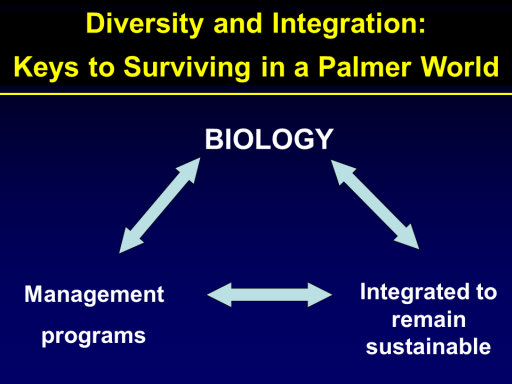 Diversity and Integration:
Keys to Surviving in a Palmer World

BIOLOGY

Management programs

Integrated to remain sustainable